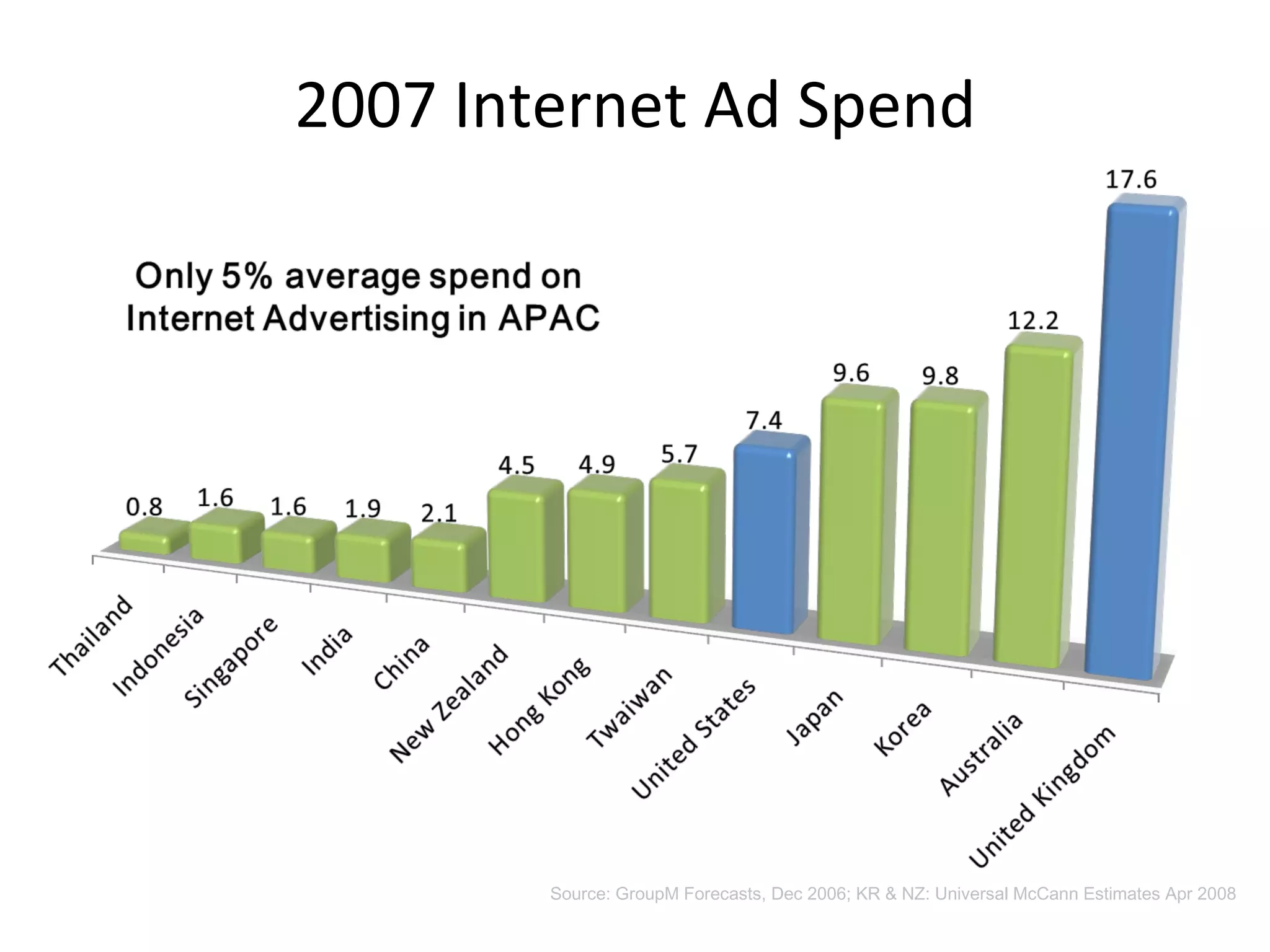 2007 Internet Ad Spend

Only 5% average spend on Internet Advertising in APAC

0.8
1.6
1.6
1.9
2.1
4.5
4.9
5.7
7.4
9.6
9.8
12.2
17.6

Thailand
Indonesia
Singapore
India
China
New Zealand
Hong Kong
Twaiwan
United States
Japan
Korea
Australia
United Kingdom

Source: GroupM Forecasts, Dec 2006; KR & NZ: Universal McCann Estimates Apr 2008